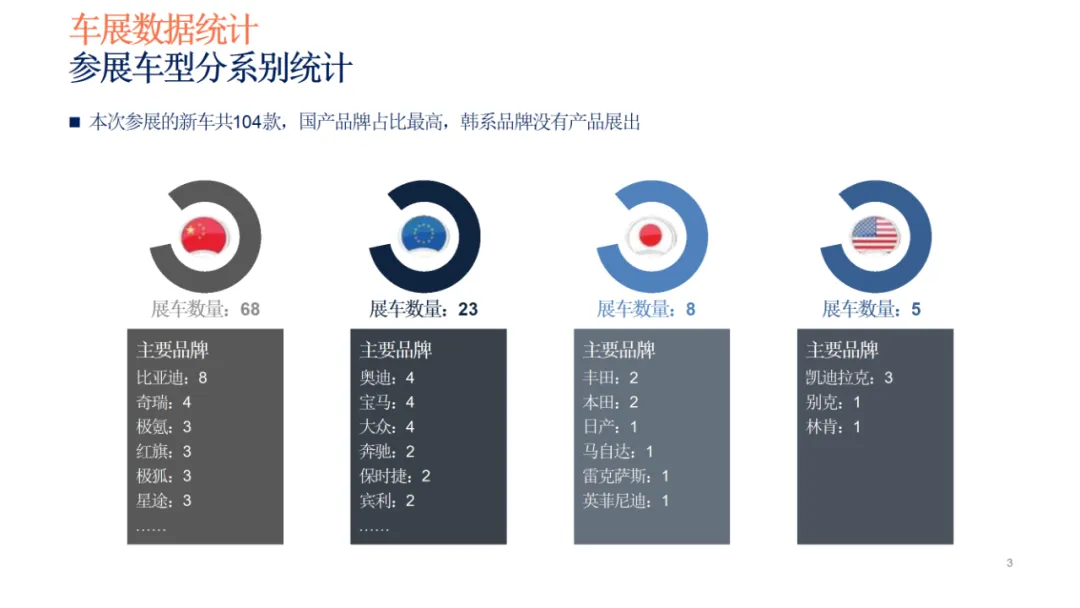 车展数据统计
参展车型分系别统计

■ 本次参展的新车共104款，国产品牌占比最高，韩系品牌没有产品展出

展车数量：68

主要品牌
比亚迪：8
奇瑞：4
极氪：3
红旗：3
极狐：3
星途：3
……

展车数量：23

主要品牌
奥迪：4
宝马：4
大众：4
奔驰：2
保时捷：2
宾利：2
……

展车数量：8

主要品牌
丰田：2
本田：2
日产：1
马自达：1
雷克萨斯：1
英菲尼迪：1

展车数量：5

主要品牌
凯迪拉克：3
别克：1
林肯：1

3